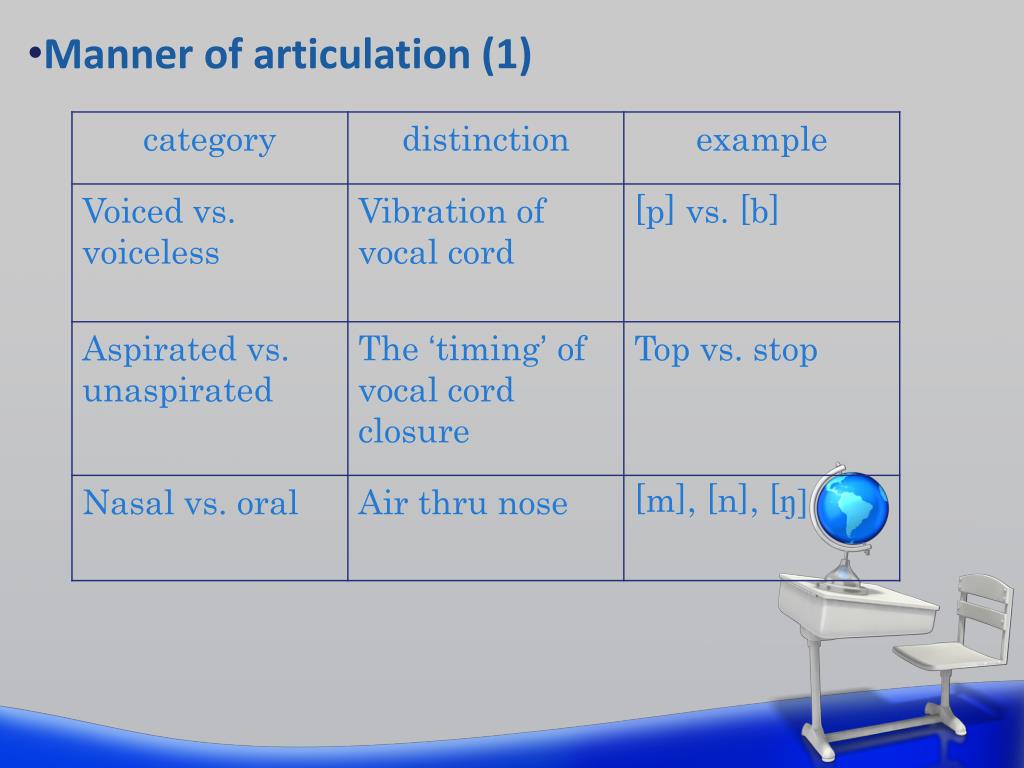 •Manner of articulation (1)

| category | distinction | example |
|---|---|---|
| Voiced vs. voiceless | Vibration of vocal cord | [p] vs. [b] |
| Aspirated vs. unaspirated | The ‘timing’ of vocal cord closure | Top vs. stop |
| Nasal vs. oral | Air thru nose | [m], [n], [ŋ] |